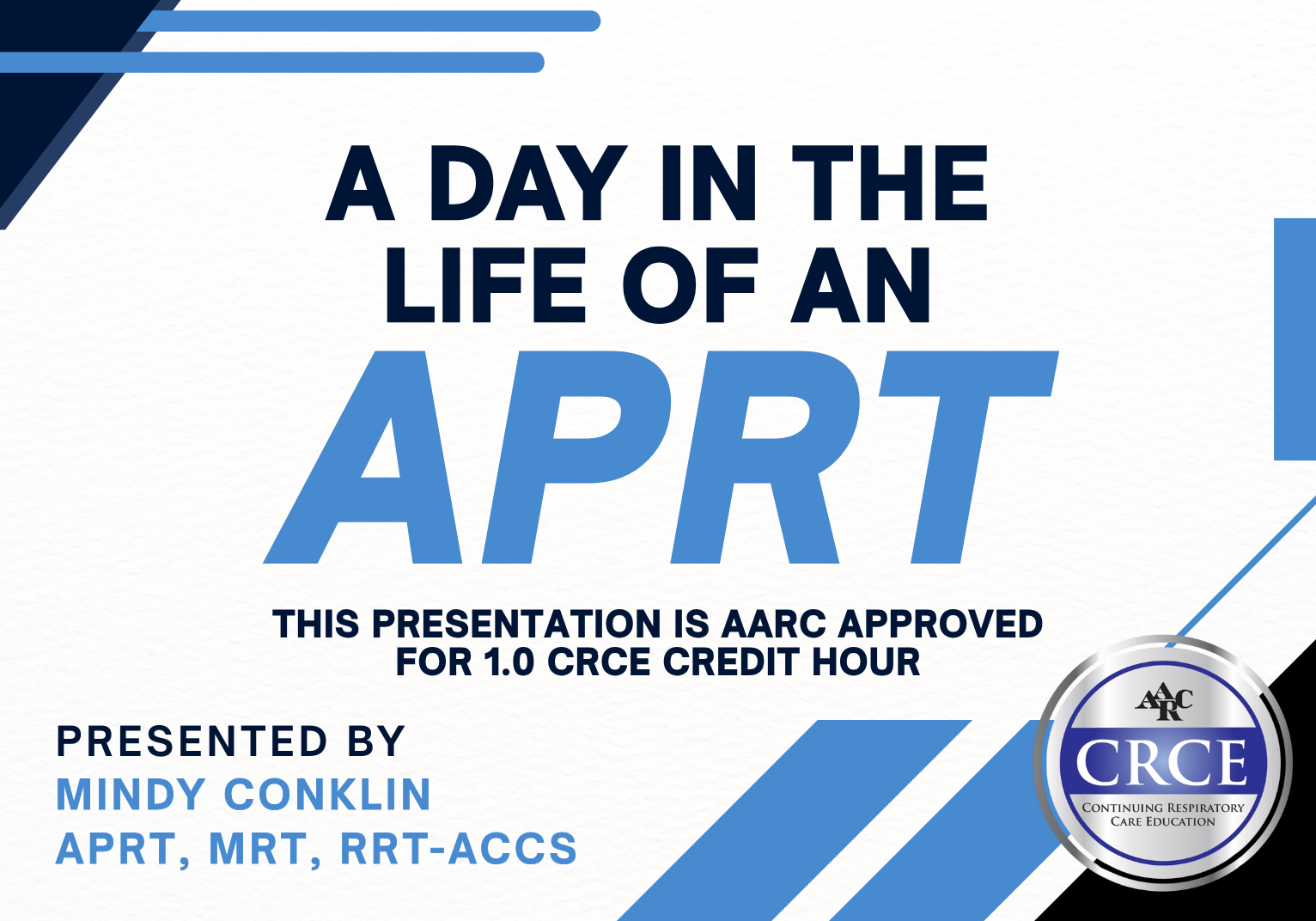 A DAY IN THE LIFE OF AN APRT

THIS PRESENTATION IS AARC APPROVED FOR 1.0 CRCE CREDIT HOUR

PRESENTED BY
MINDY CONKLIN
APRT, MRT, RRT-ACCS

AARC
CRCE
CONTINUING RESPIRATORY CARE EDUCATION